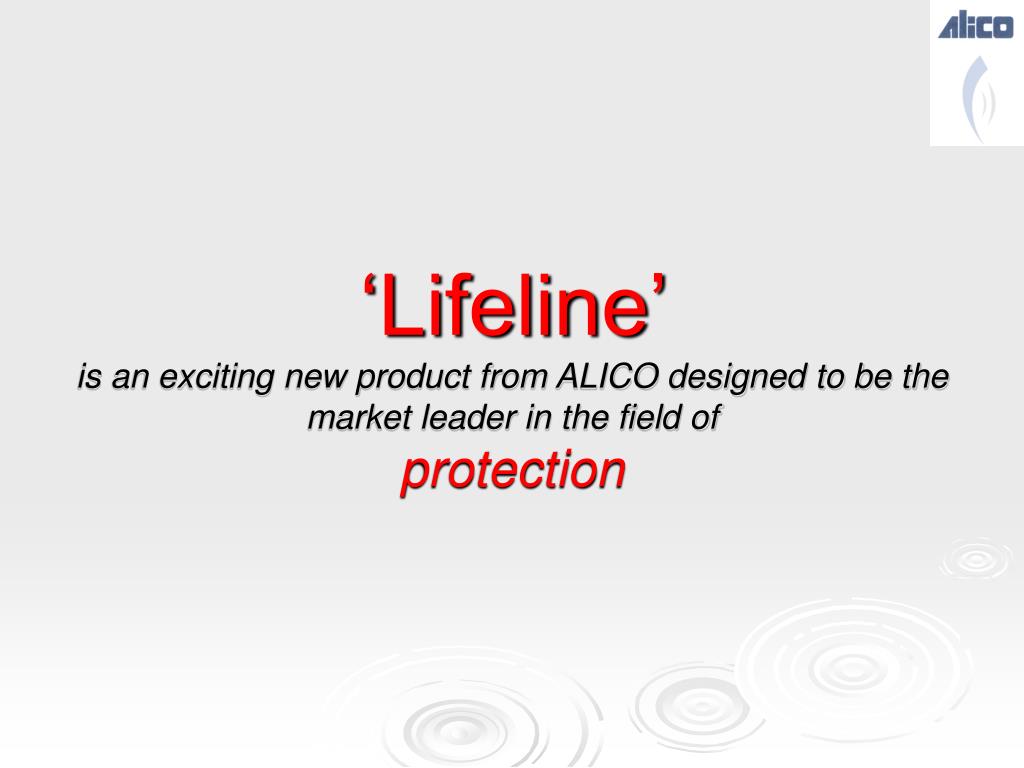 ALICO

‘Lifeline’

is an exciting new product from ALICO designed to be the market leader in the field of

protection